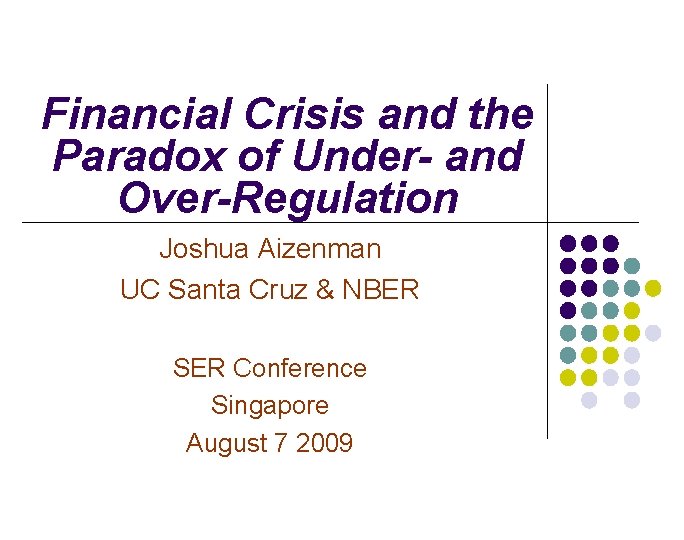 Financial Crisis and the Paradox of Under- and Over-Regulation

Joshua Aizenman
UC Santa Cruz & NBER

SER Conference
Singapore
August 7 2009